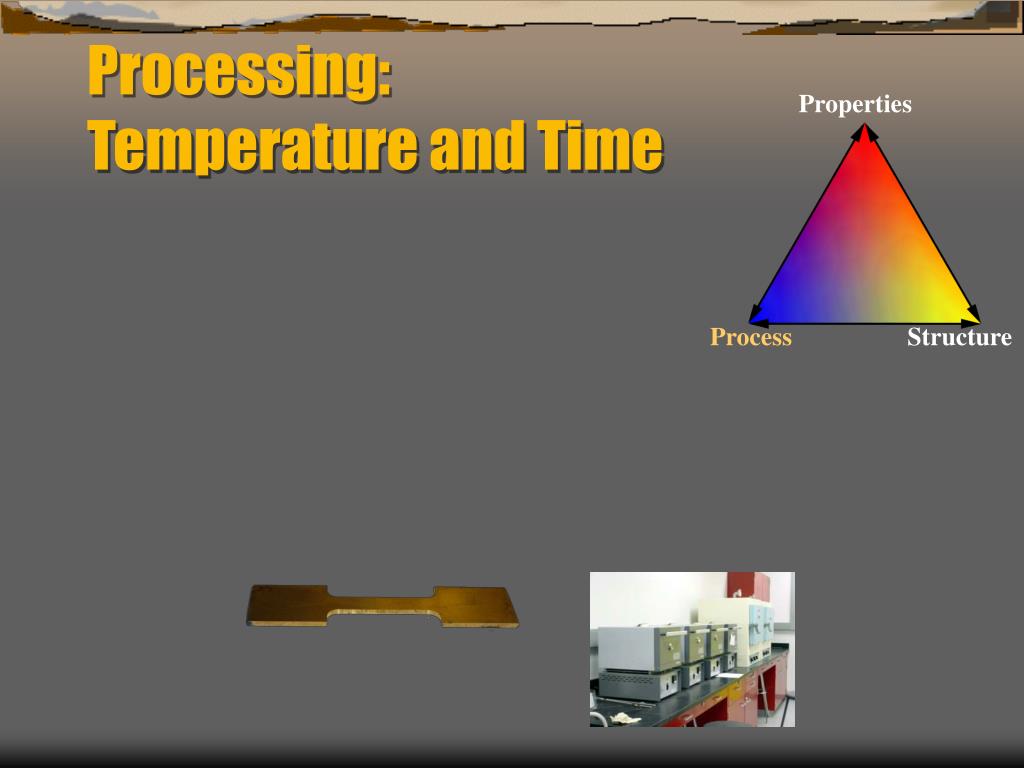 Processing:
Temperature and Time

Properties

Process

Structure